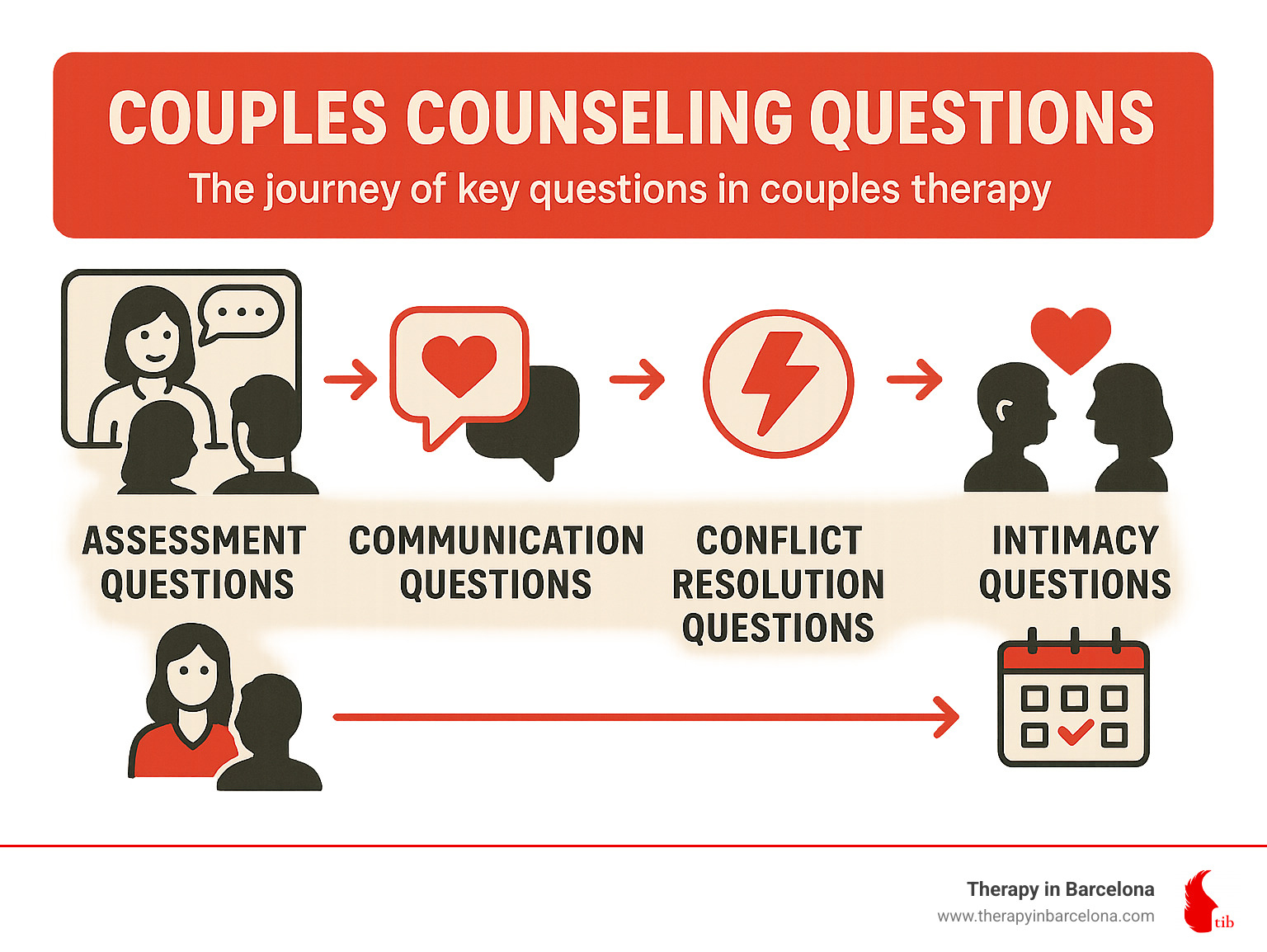 COUPLES COUNSELING QUESTIONS
The journey of key questions in couples therapy

ASSESSMENT QUESTIONS

COMMUNICATION QUESTIONS

CONFLICT RESOLUTION QUESTIONS

INTIMACY QUESTIONS

Therapy in Barcelona
www.therapyinbarcelona.com
tib